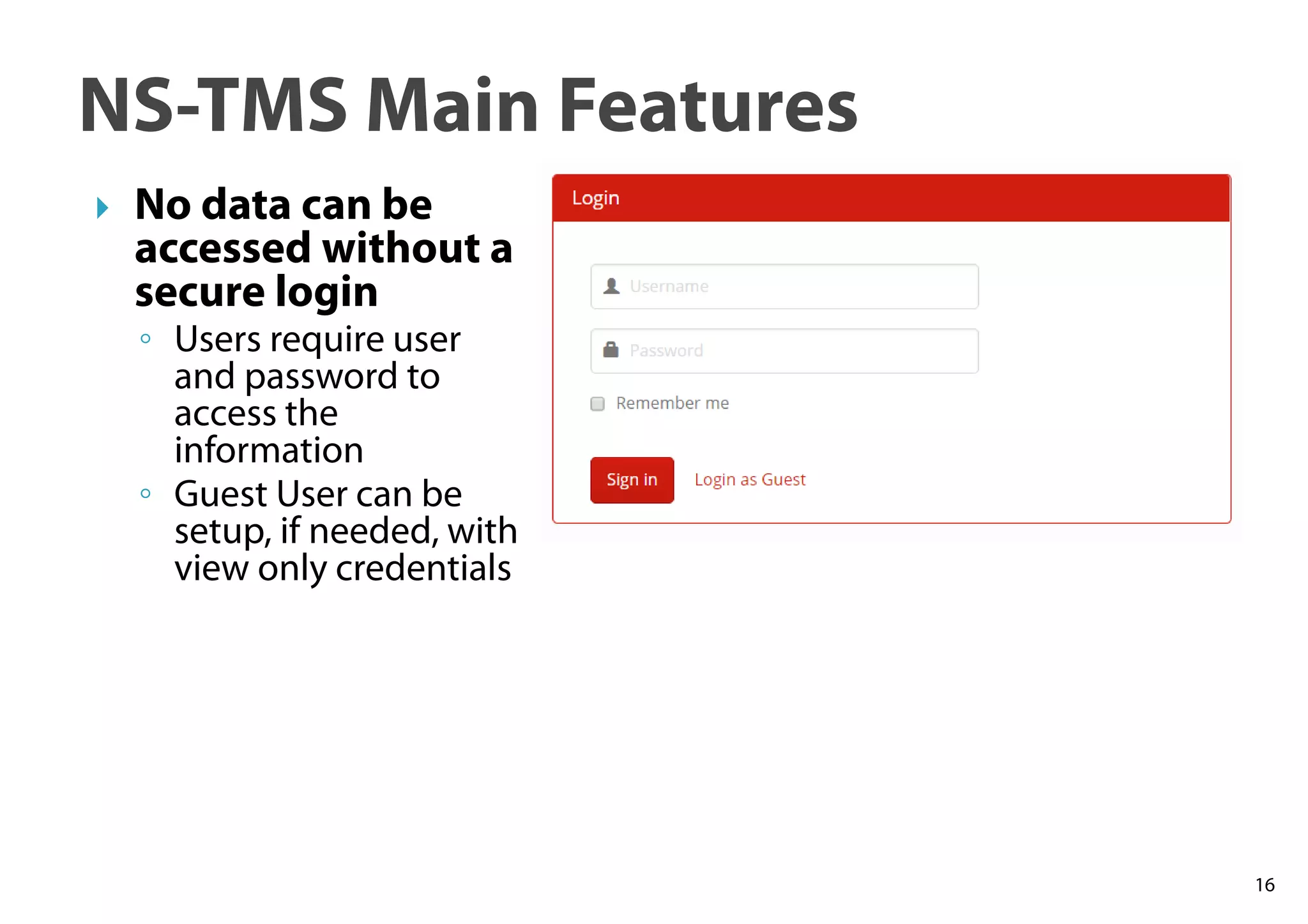 NS-TMS Main Features

No data can be accessed without a secure login

Users require user and password to access the information

Guest User can be setup, if needed, with view only credentials

Login

Username

Password

Remember me

Sign in

Login as Guest

16